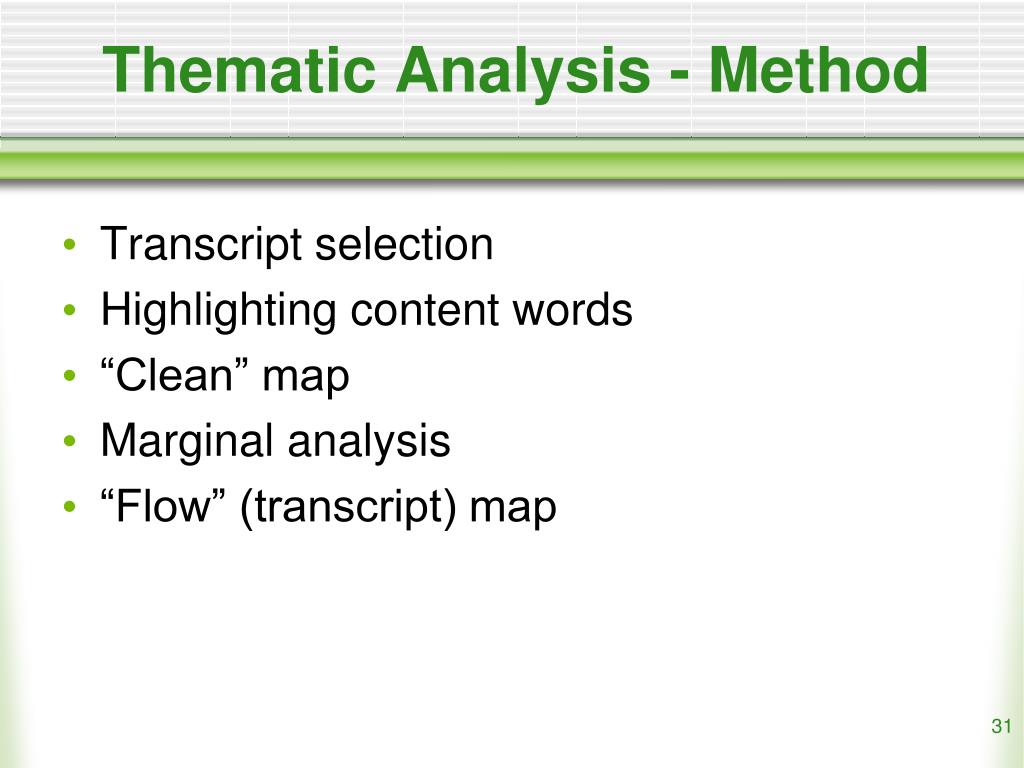 Thematic Analysis - Method

• Transcript selection
• Highlighting content words
• “Clean” map
• Marginal analysis
• “Flow” (transcript) map

31